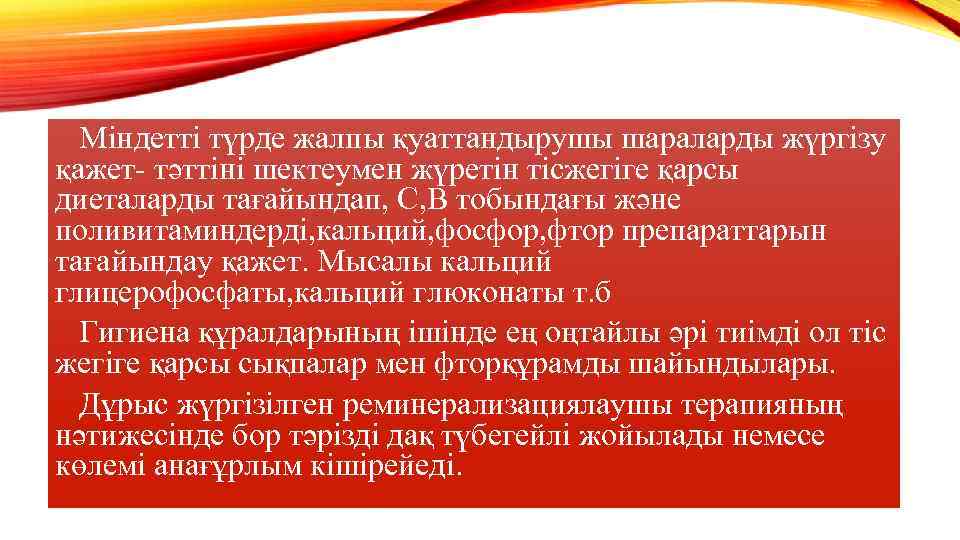 Міндетті түрде жалпы қуаттандырушы шараларды жүргізу қажет- тәттіні шектеумен жүретін тісжегіге қарсы диеталарды тағайындап, С,В тобындағы және поливитаминдерді,кальций,фосфор,фтор препараттарын тағайындау қажет. Мысалы кальций глицерофосфаты,кальций глюконаты т.б

Гигиена құралдарының ішінде ең оңтайлы әрі тиімді ол тіс жегіге қарсы сықпалар мен фторқұрамды шайындылары.

Дұрыс жүргізілген реминерализациялаушы терапияның нәтижесінде бор тәрізді дақ түбегейлі жойылады немесе көлемі анағұрлым кішірейеді.